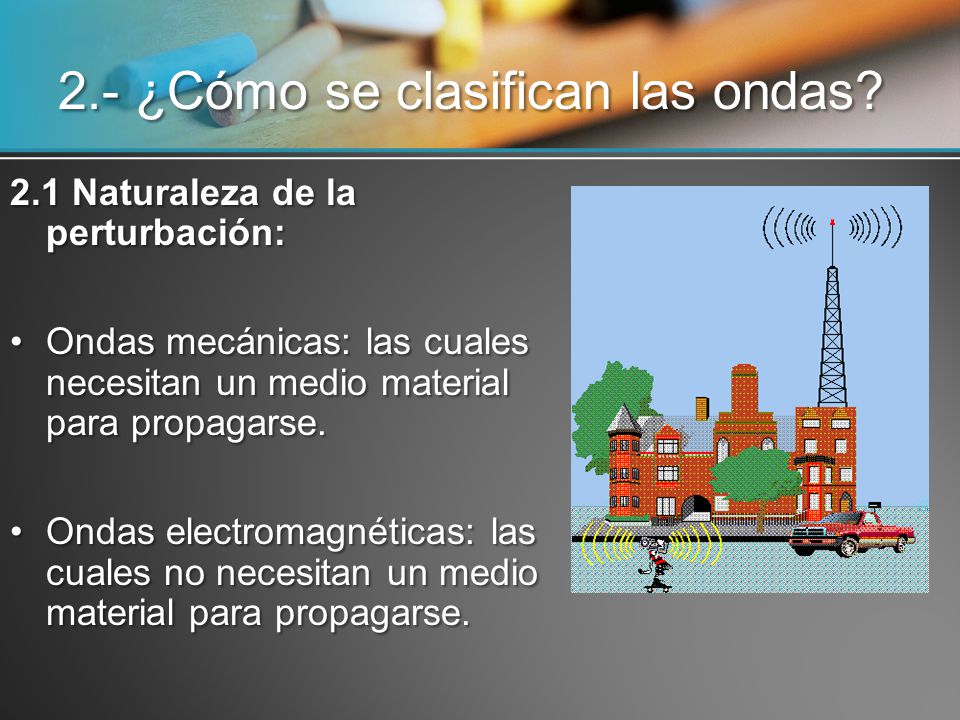 2.- ¿Cómo se clasifican las ondas?

2.1 Naturaleza de la perturbación:

• Ondas mecánicas: las cuales necesitan un medio material para propagarse.

• Ondas electromagnéticas: las cuales no necesitan un medio material para propagarse.